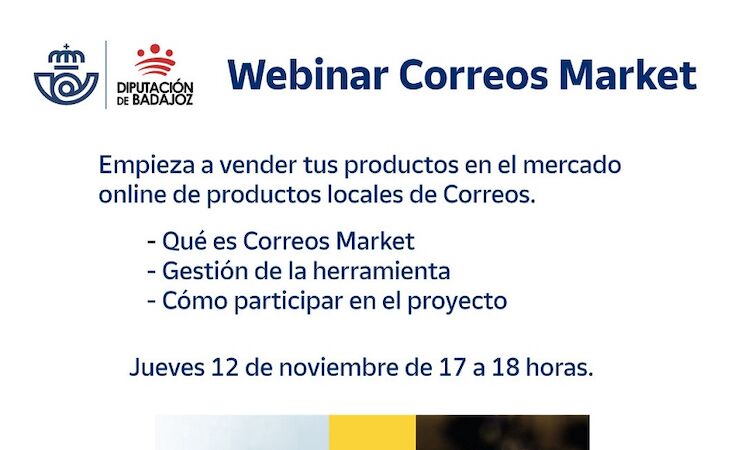 DIPUTACIÓN DE BADAJOZ

Webinar Correos Market

Empieza a vender tus productos en el mercado online de productos locales de Correos.

- Qué es Correos Market
- Gestión de la herramienta
- Cómo participar en el proyecto

Jueves 12 de noviembre de 17 a 18 horas.